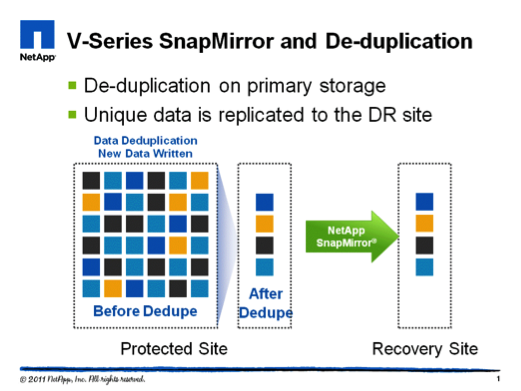 NetApp

V-Series SnapMirror and De-duplication

De-duplication on primary storage

Unique data is replicated to the DR site

Data Deduplication
New Data Written

Before Dedupe

After Dedupe

NetApp SnapMirror®

Protected Site

Recovery Site

© 2011 NetApp, Inc. All rights reserved.

1